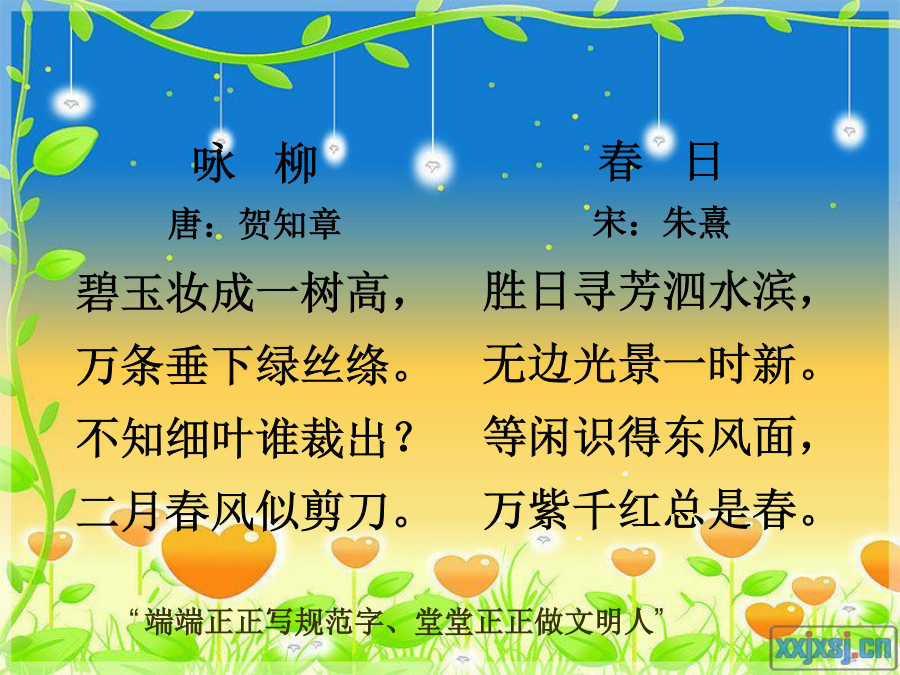 咏　柳

唐：贺知章

碧玉妆成一树高，
万条垂下绿丝绦。
不知细叶谁裁出？
二月春风似剪刀。

春　日

宋：朱熹

胜日寻芳泗水滨，
无边光景一时新。
等闲识得东风面，
万紫千红总是春。

“端端正正写规范字、堂堂正正做文明人”

xxjxsj.cn